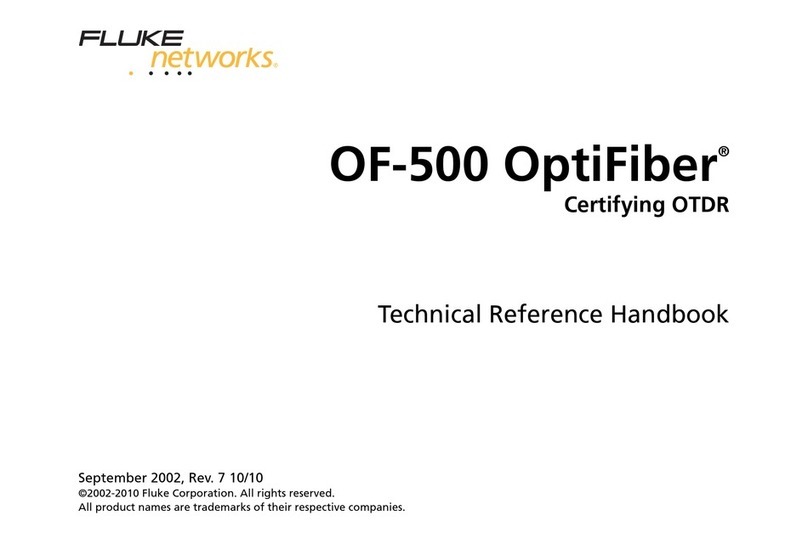 FLUKE
networks.

OF-500 OptiFiber®
Certifying OTDR

Technical Reference Handbook

September 2002, Rev. 7 10/10
©2002-2010 Fluke Corporation. All rights reserved.
All product names are trademarks of their respective companies.